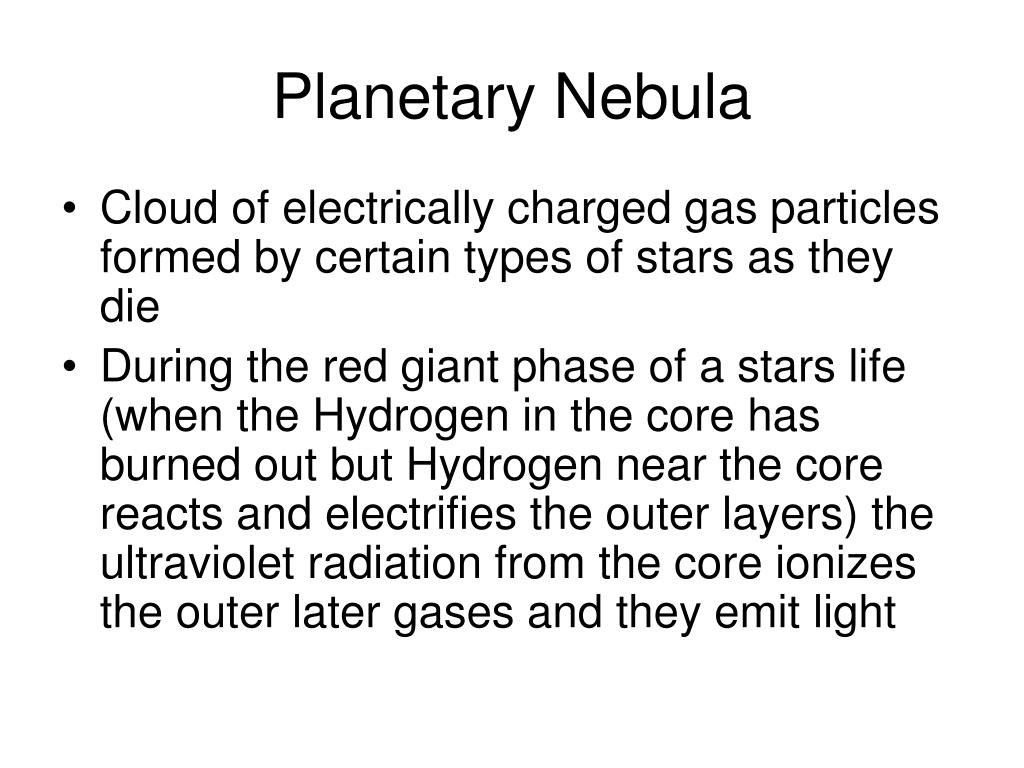 Planetary Nebula

• Cloud of electrically charged gas particles formed by certain types of stars as they die
• During the red giant phase of a stars life (when the Hydrogen in the core has burned out but Hydrogen near the core reacts and electrifies the outer layers) the ultraviolet radiation from the core ionizes the outer later gases and they emit light